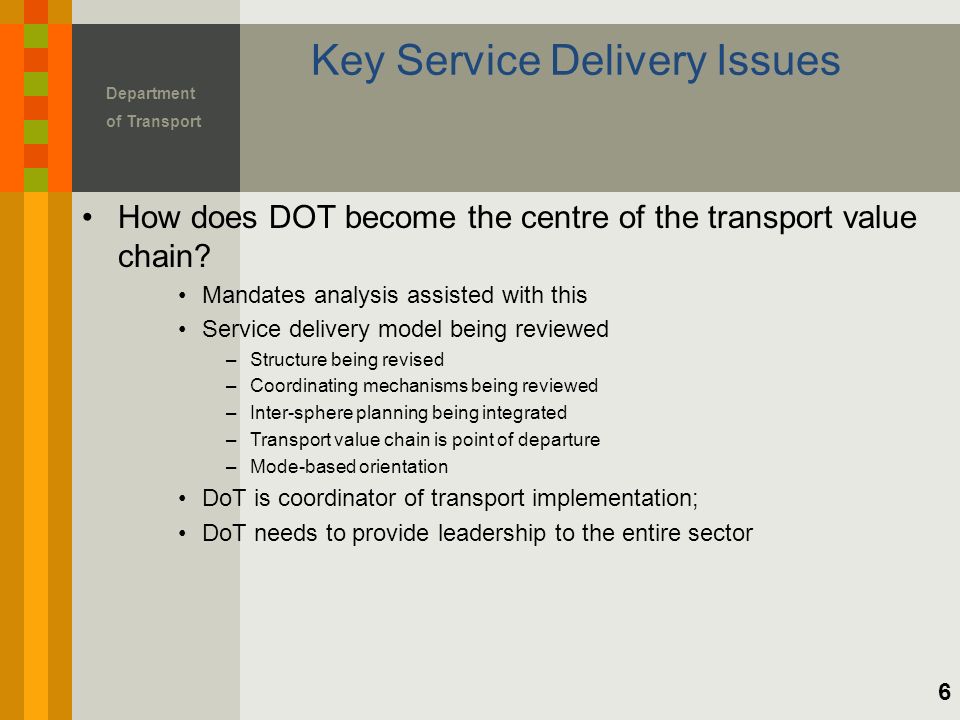 Department
of Transport

Key Service Delivery Issues

• How does DOT become the centre of the transport value chain?
  • Mandates analysis assisted with this
  • Service delivery model being reviewed
    – Structure being revised
    – Coordinating mechanisms being reviewed
    – Inter-sphere planning being integrated
    – Transport value chain is point of departure
    – Mode-based orientation
  • DoT is coordinator of transport implementation;
  • DoT needs to provide leadership to the entire sector

6